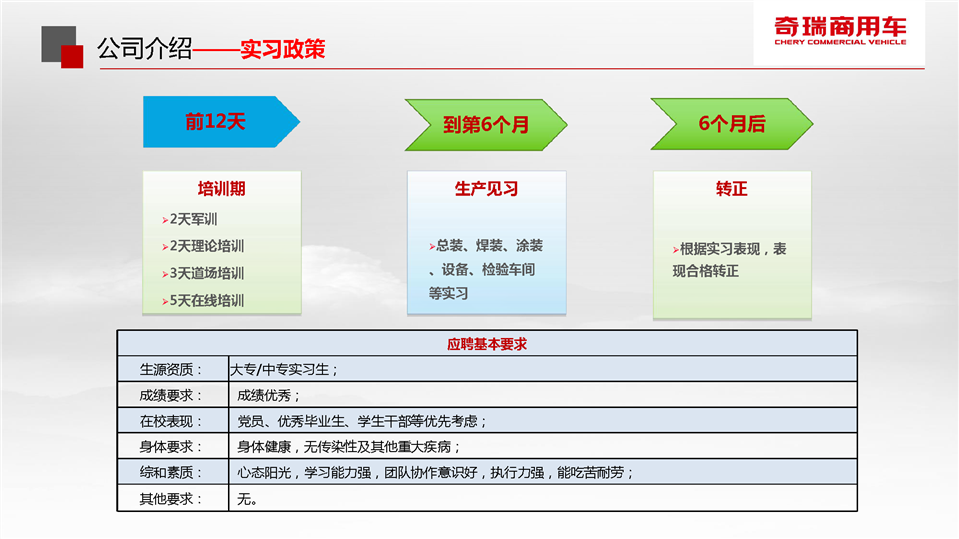 公司介绍——实习政策

奇瑞商用车
CHERY COMMERCIAL VEHICLE

前12天

到第6个月

6个月后

培训期
➢2天军训
➢2天理论培训
➢3天道场培训
➢5天在线培训

生产见习
➢总装、焊装、涂装、设备、检验车间等实习

转正
➢根据实习表现，表现合格转正

| 应聘基本要求 | |
|---|---|
| 生源资质： | 大专/中专实习生； |
| 成绩要求： | 成绩优秀； |
| 在校表现： | 党员、优秀毕业生、学生干部等优先考虑； |
| 身体要求： | 身体健康，无传染性及其他重大疾病； |
| 综和素质： | 心态阳光，学习能力强，团队协作意识好，执行力强，能吃苦耐劳； |
| 其他要求： | 无。 |